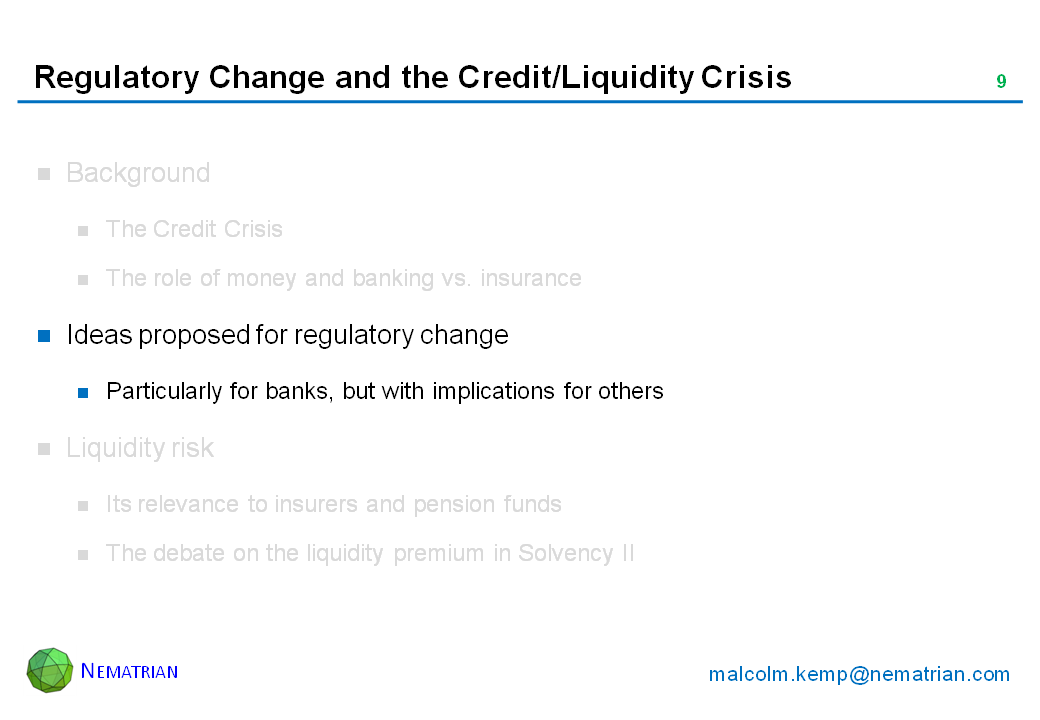 Regulatory Change and the Credit/Liquidity Crisis

9

Background

The Credit Crisis

The role of money and banking vs. insurance

Ideas proposed for regulatory change

Particularly for banks, but with implications for others

Liquidity risk

Its relevance to insurers and pension funds

The debate on the liquidity premium in Solvency II

NEMATRIAN

malcolm.kemp@nematrian.com